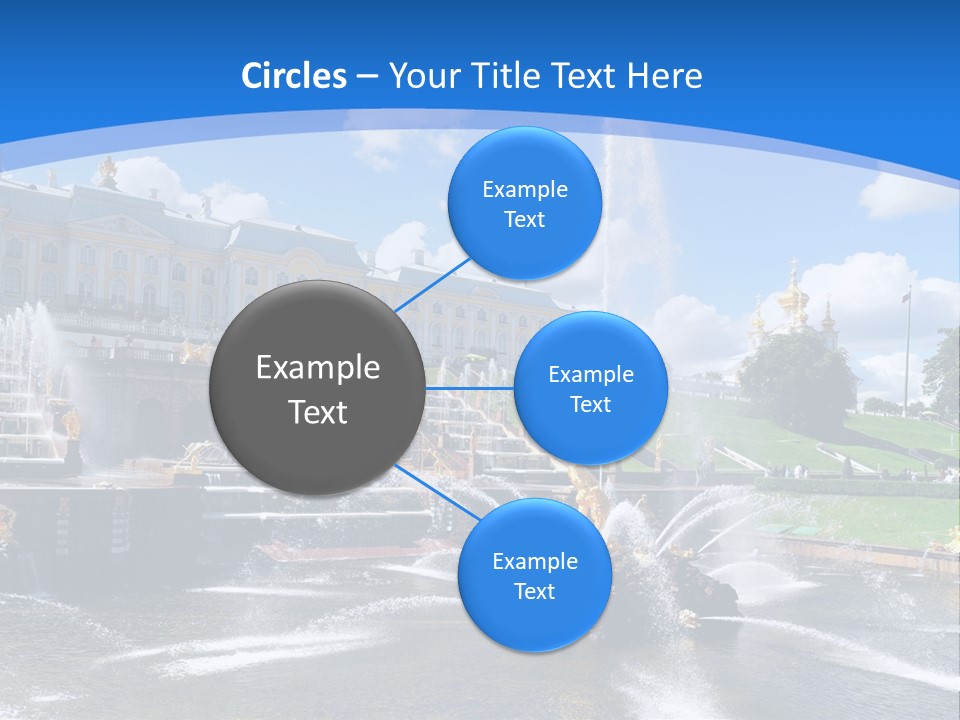 Circles – Your Title Text Here

Example Text

Example Text

Example Text

Example Text